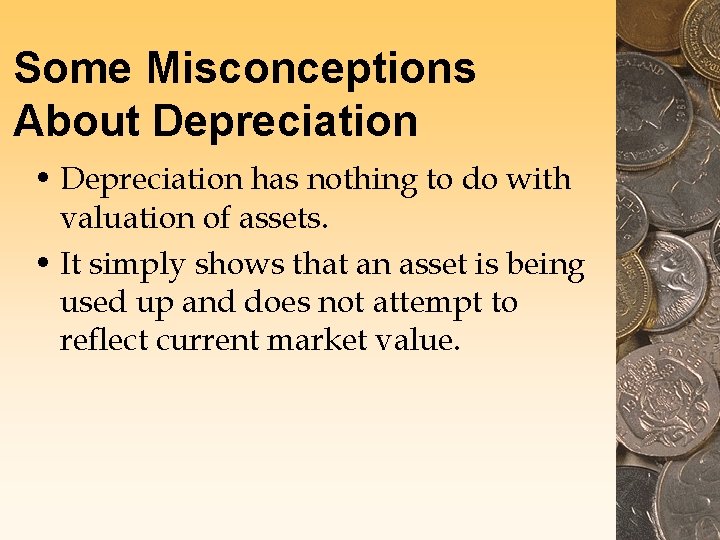 Some Misconceptions About Depreciation

• Depreciation has nothing to do with valuation of assets.

• It simply shows that an asset is being used up and does not attempt to reflect current market value.